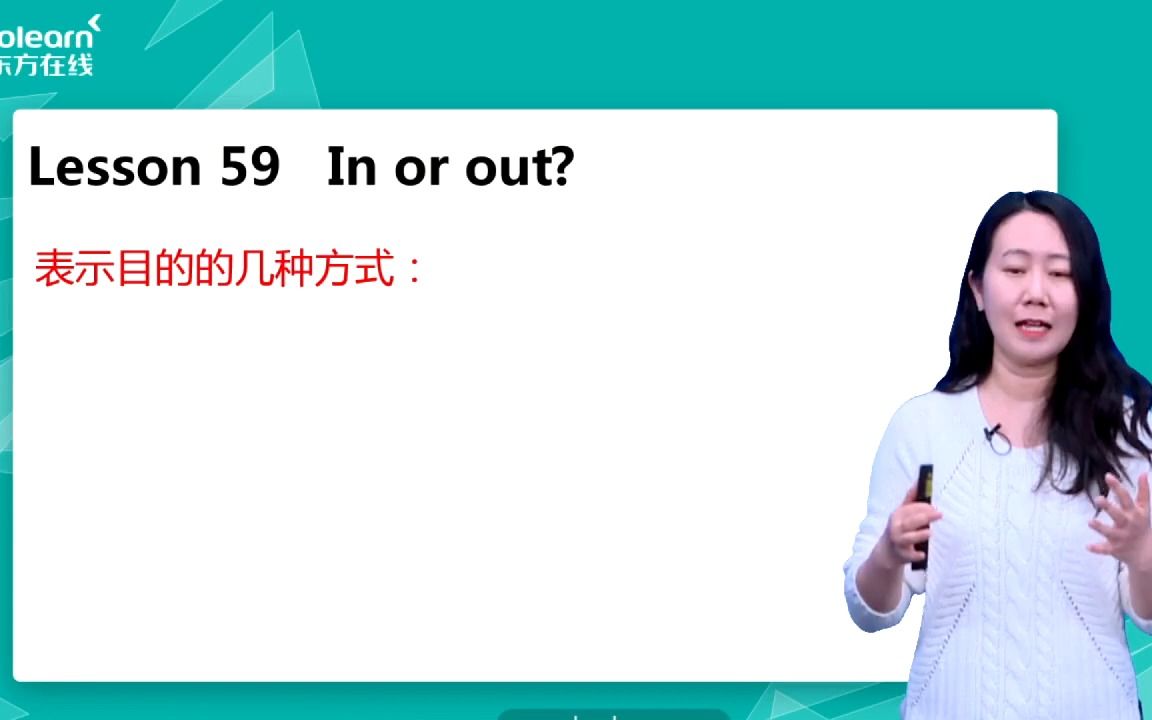 olearn
东方在线

Lesson 59 In or out?

表示目的的几种方式：